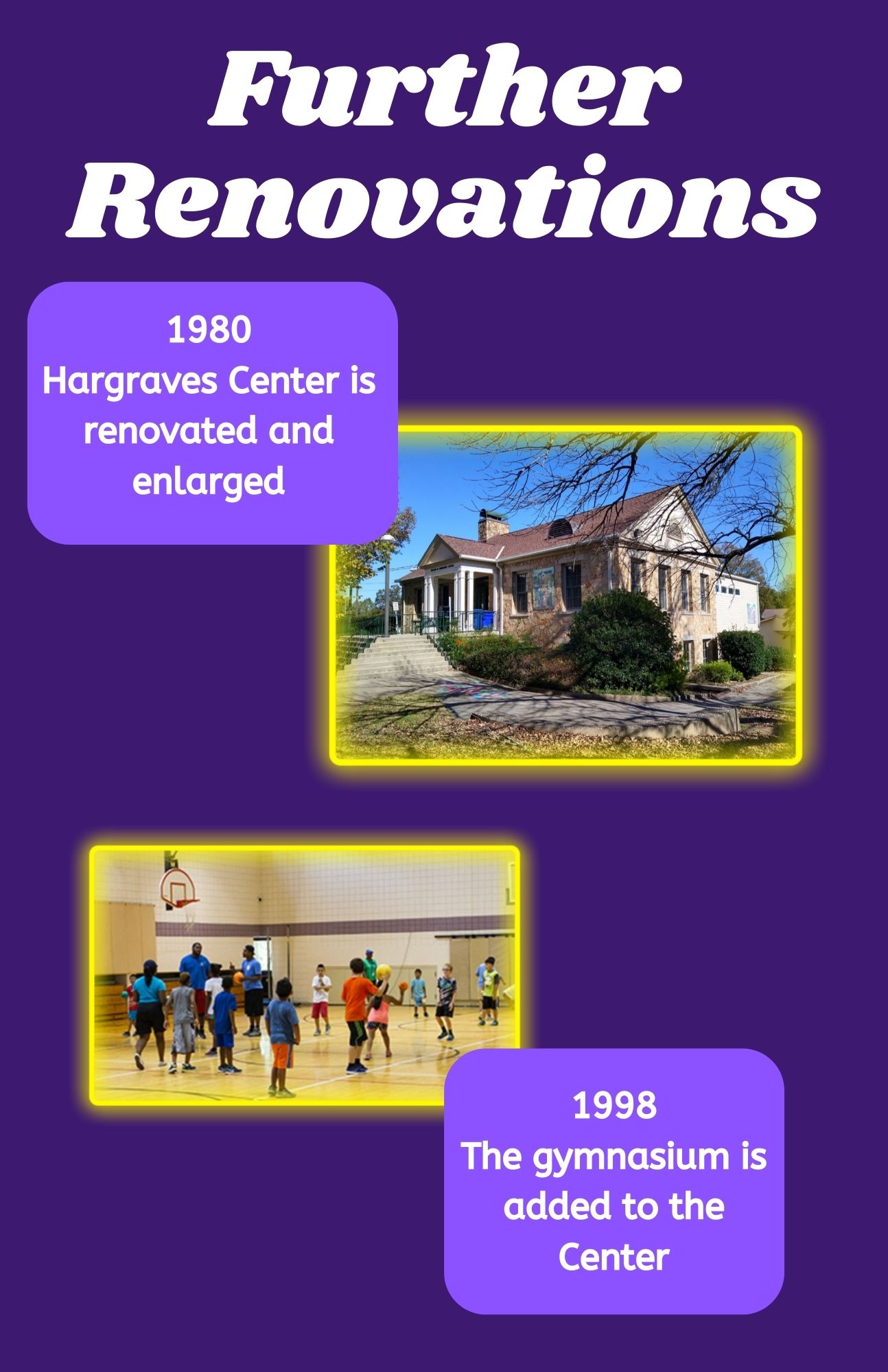 Further Renovations

1980
Hargraves Center is renovated and enlarged

1998
The gymnasium is added to the Center